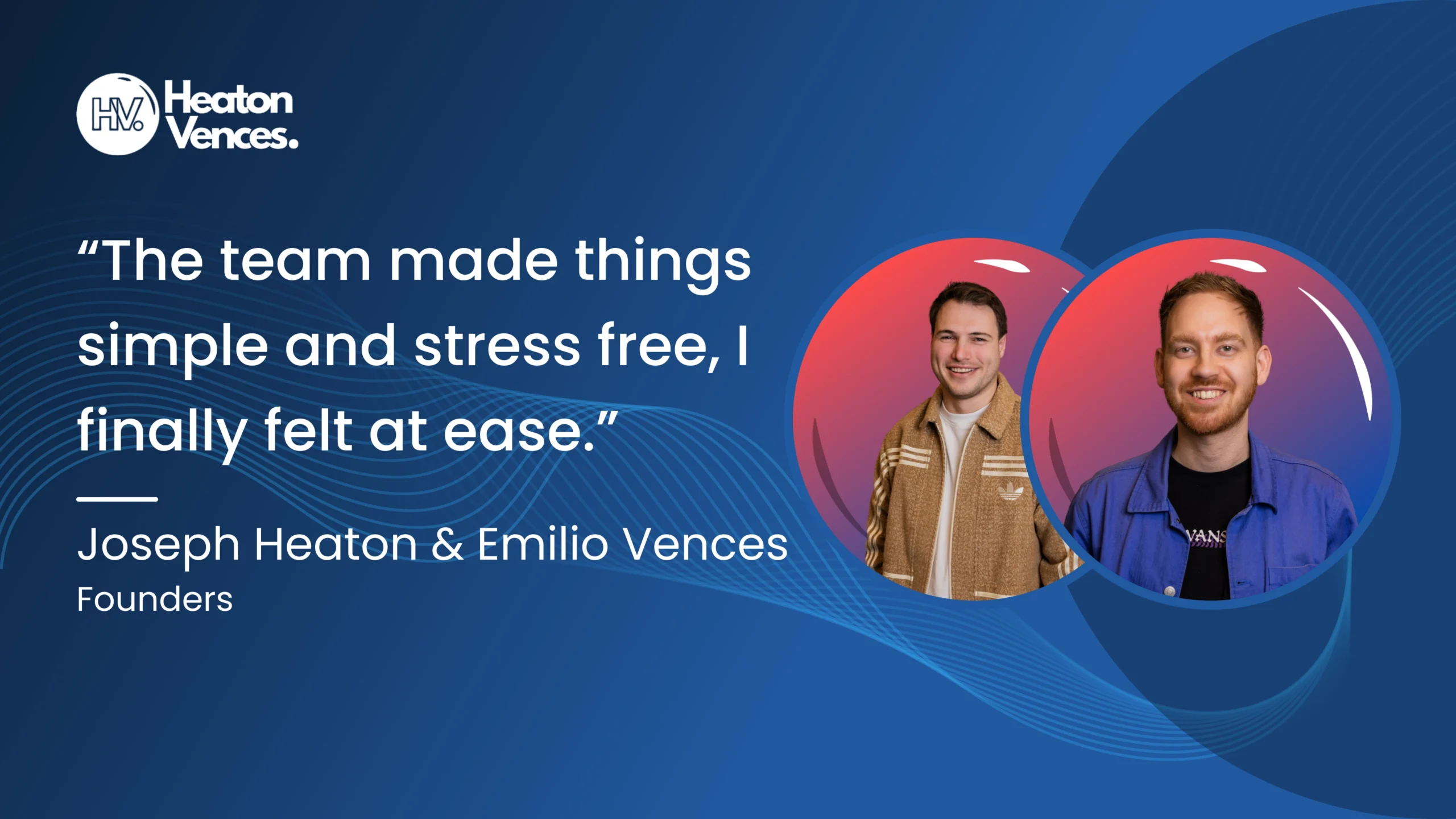 HV.
Heaton
Vences.

“The team made things simple and stress free, I finally felt at ease.”

Joseph Heaton & Emilio Vences
Founders

VANS